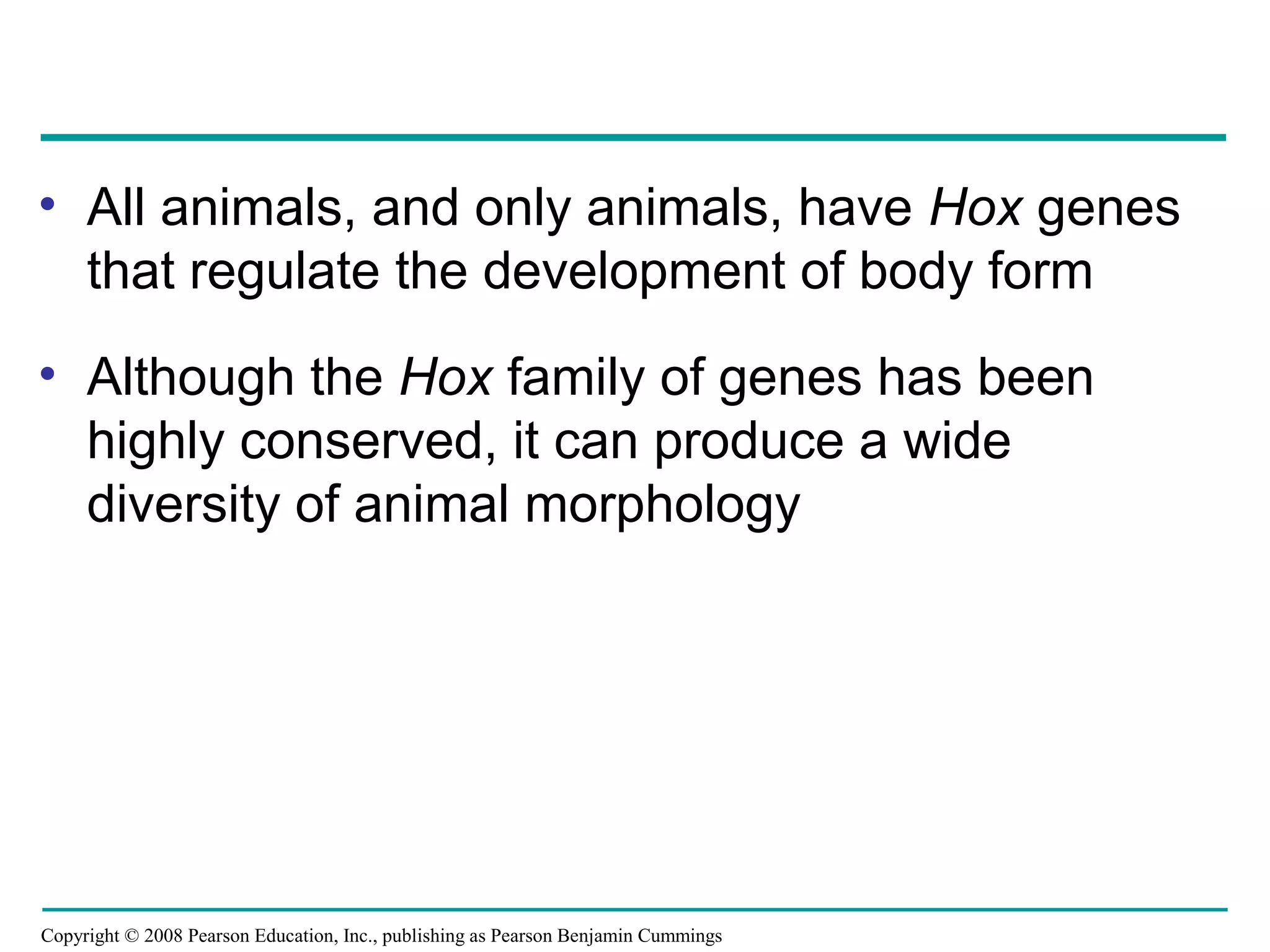 • All animals, and only animals, have Hox genes that regulate the development of body form

• Although the Hox family of genes has been highly conserved, it can produce a wide diversity of animal morphology

Copyright © 2008 Pearson Education, Inc., publishing as Pearson Benjamin Cummings